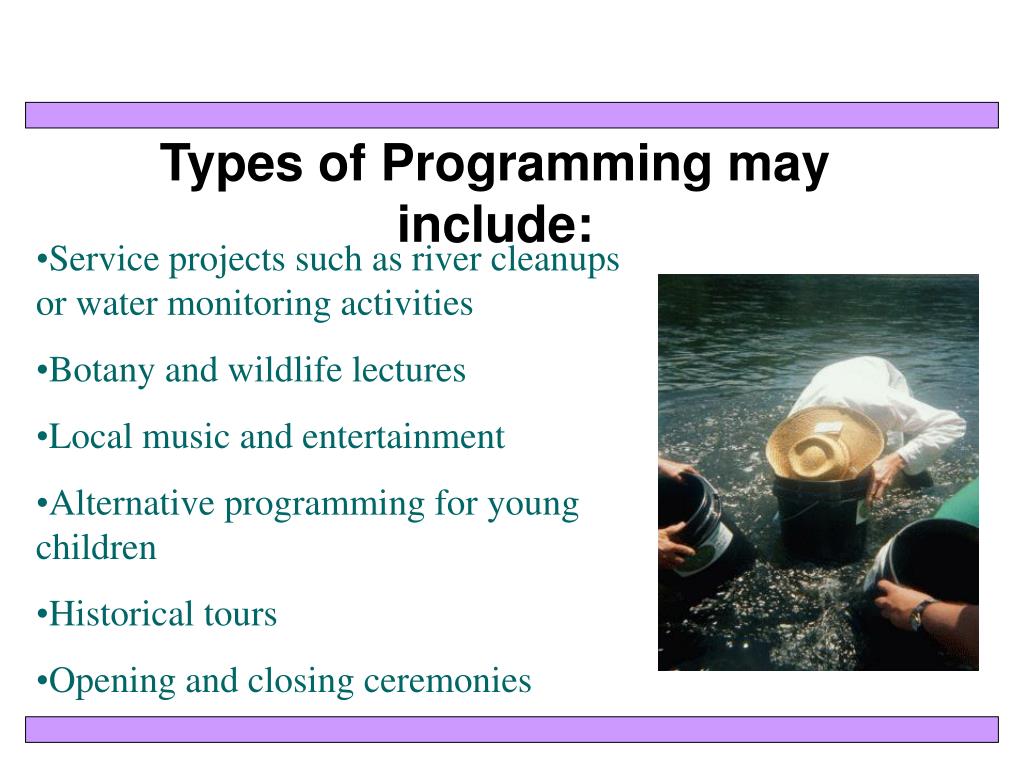 Types of Programming may include:

•Service projects such as river cleanups or water monitoring activities

•Botany and wildlife lectures

•Local music and entertainment

•Alternative programming for young children

•Historical tours

•Opening and closing ceremonies